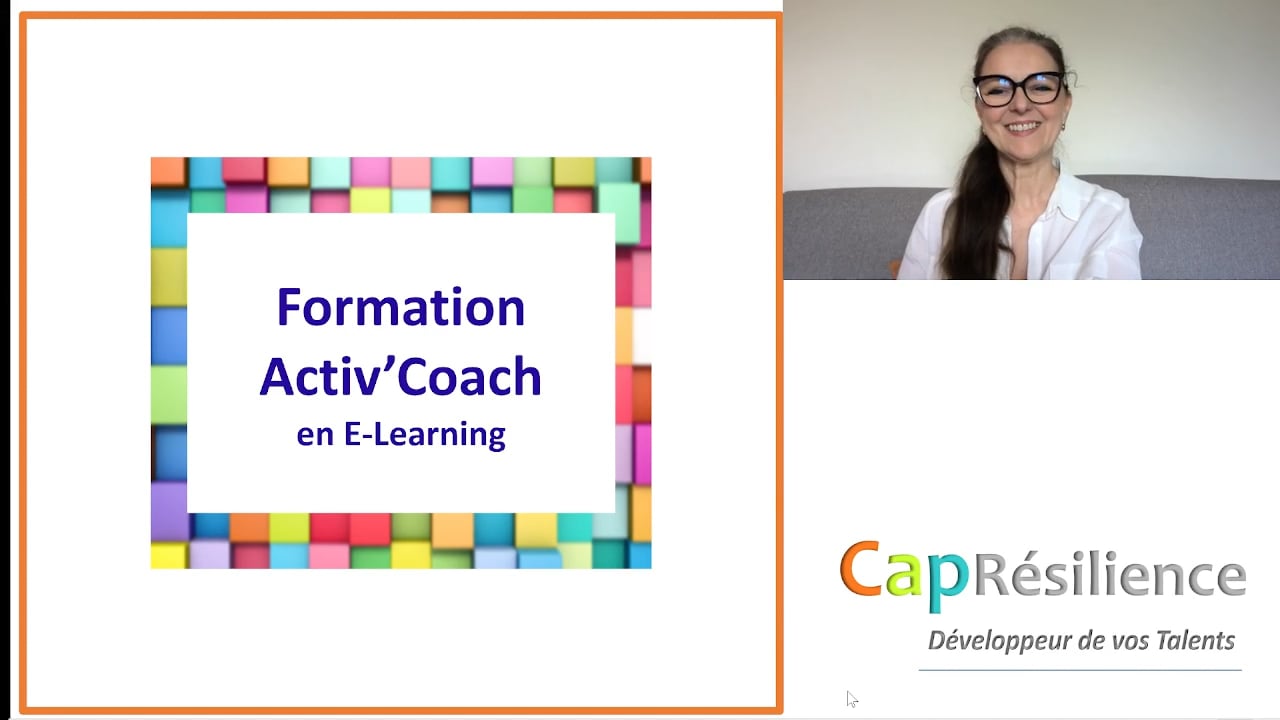 Formation Activ'Coach
en E-Learning

CapRésilience
Développeur de vos Talents